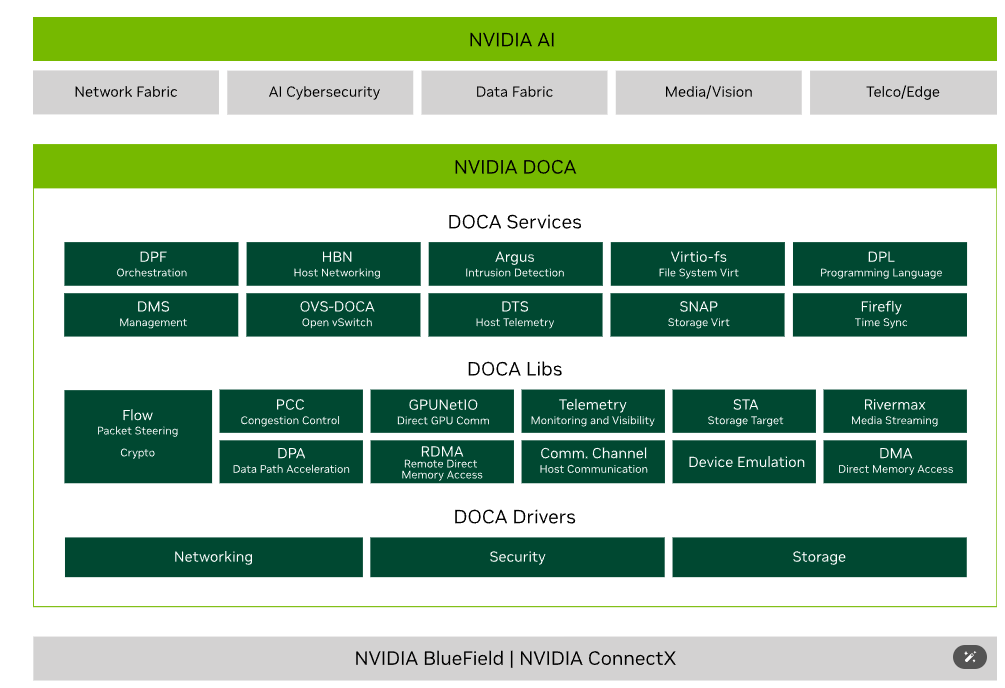 NVIDIA AI

Network Fabric

AI Cybersecurity

Data Fabric

Media/Vision

Telco/Edge

NVIDIA DOCA

DOCA Services

DPF
Orchestration

HBN
Host Networking

Argus
Intrusion Detection

Virtio-fs
File System Virt

DPL
Programming Language

DMS
Management

OVS-DOCA
Open vSwitch

DTS
Host Telemetry

SNAP
Storage Virt

Firefly
Time Sync

DOCA Libs

Flow
Packet Steering
Crypto

PCC
Congestion Control

GPUNetIO
Direct GPU Comm

Telemetry
Monitoring and Visibility

STA
Storage Target

Rivermax
Media Streaming

DPA
Data Path Acceleration

RDMA
Remote Direct Memory Access

Comm. Channel
Host Communication

Device Emulation

DMA
Direct Memory Access

DOCA Drivers

Networking

Security

Storage

NVIDIA BlueField | NVIDIA ConnectX